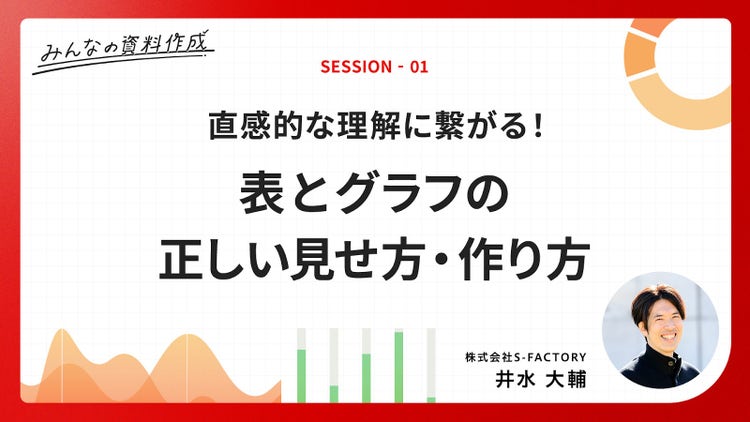 みんなの資料作成

SESSION - 01

直感的な理解に繋がる！

表とグラフの
正しい見せ方・作り方

株式会社S-FACTORY
井水 大輔